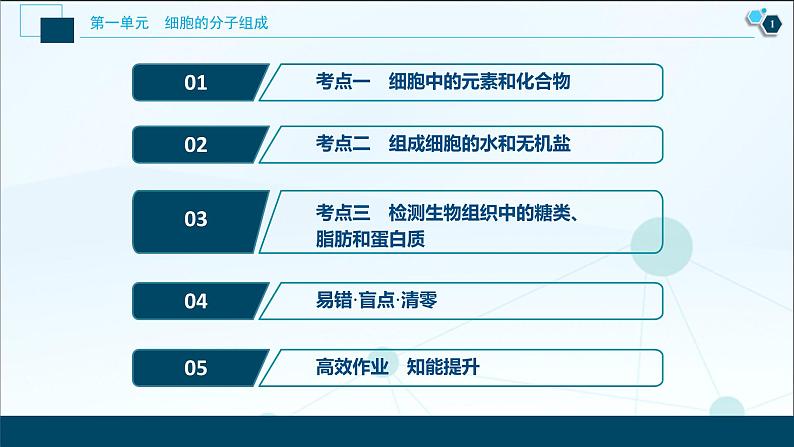 第一单元　细胞的分子组成

1

01　考点一　细胞中的元素和化合物

02　考点二　组成细胞的水和无机盐

03　考点三　检测生物组织中的糖类、脂肪和蛋白质

04　易错·盲点·清零

05　高效作业　知能提升